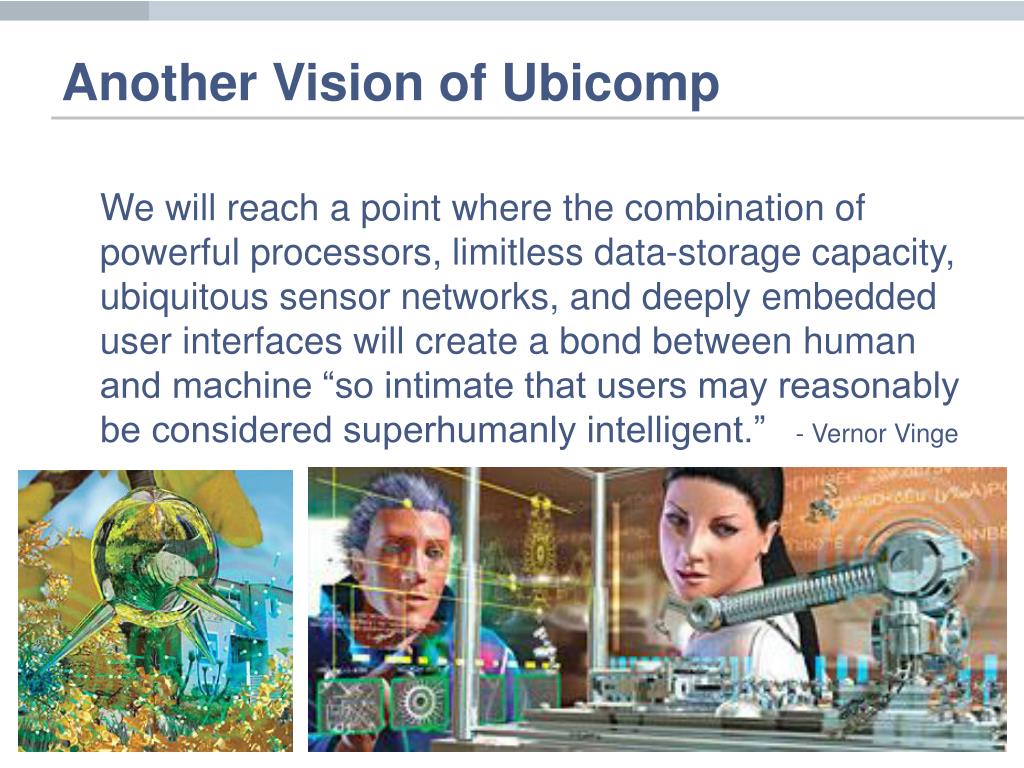 Another Vision of Ubicomp

We will reach a point where the combination of powerful processors, limitless data-storage capacity, ubiquitous sensor networks, and deeply embedded user interfaces will create a bond between human and machine “so intimate that users may reasonably be considered superhumanly intelligent.” - Vernor Vinge